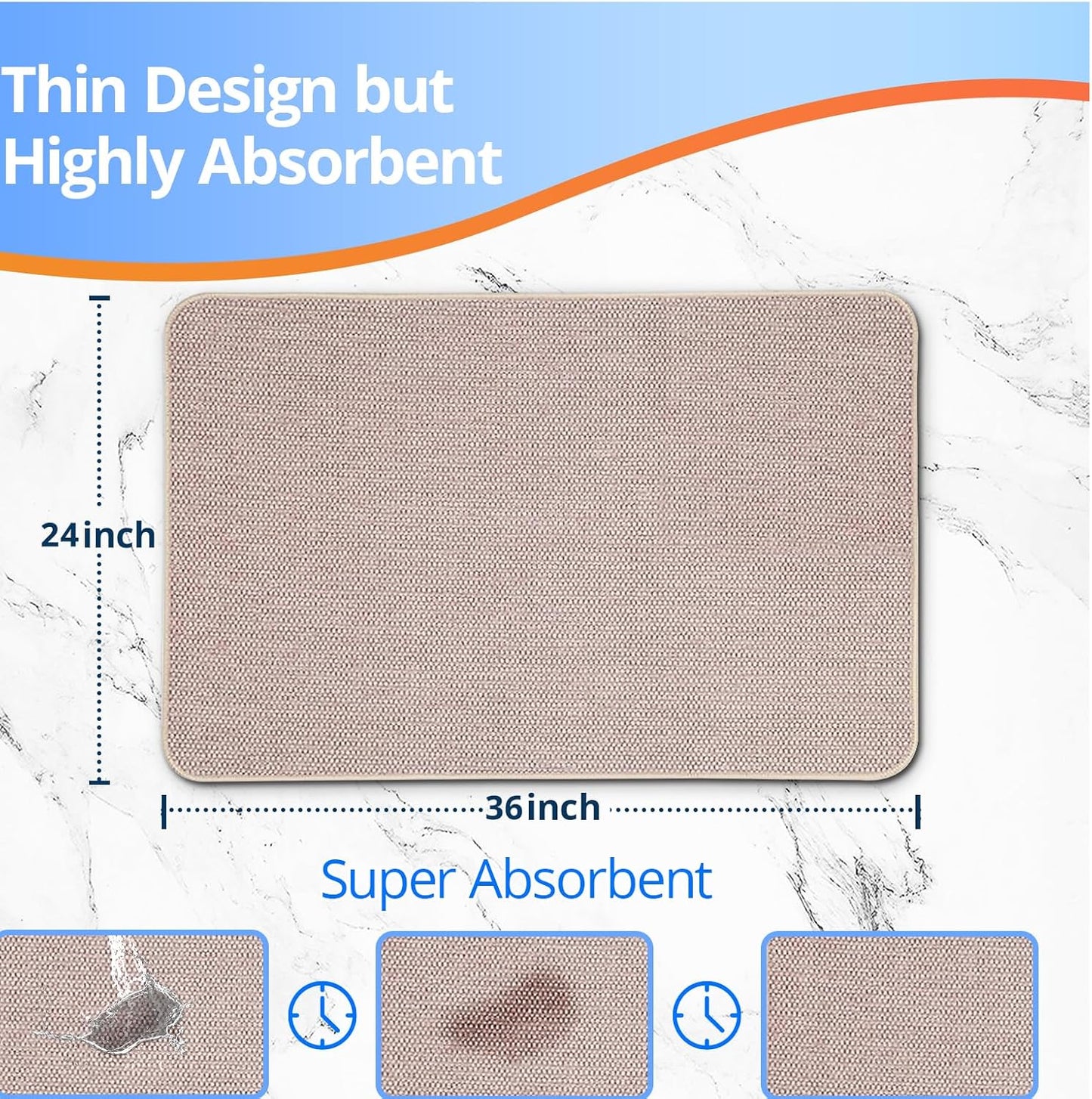 Thin Design but
Highly Absorbent

24inch

36inch

Super Absorbent